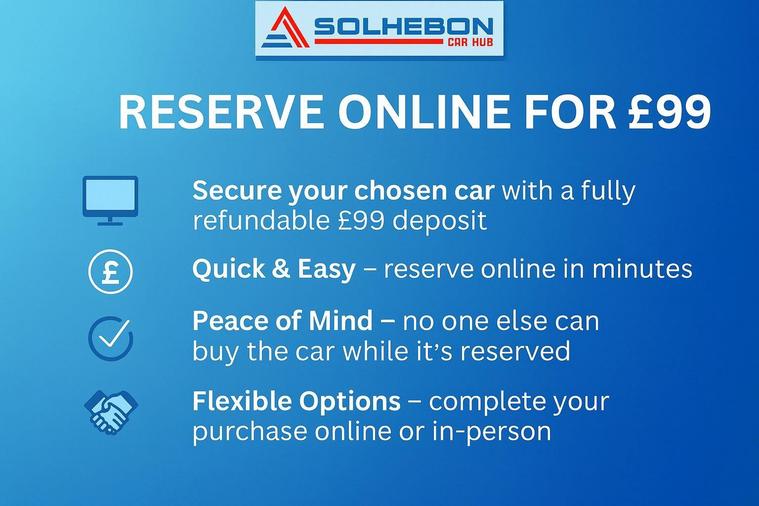 SOLHEBON
CAR HUB

RESERVE ONLINE FOR £99

Secure your chosen car with a fully refundable £99 deposit

£

Quick & Easy – reserve online in minutes

Peace of Mind – no one else can buy the car while it's reserved

Flexible Options – complete your purchase online or in-person